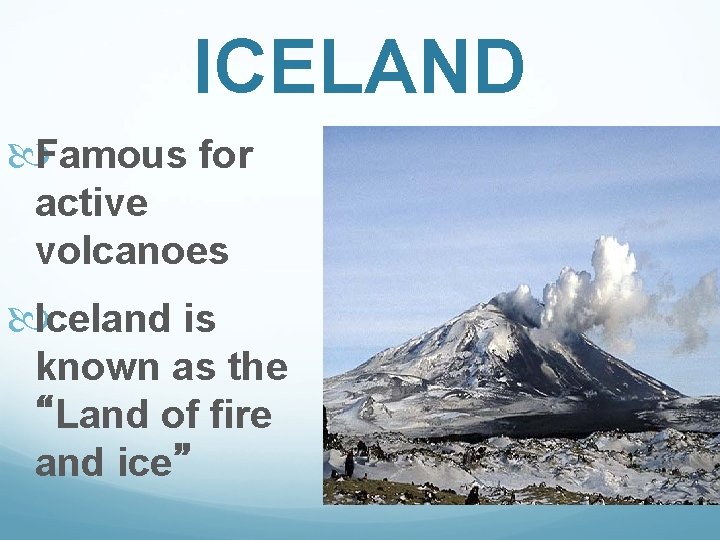 ICELAND

Famous for active volcanoes

Iceland is known as the “Land of fire and ice”